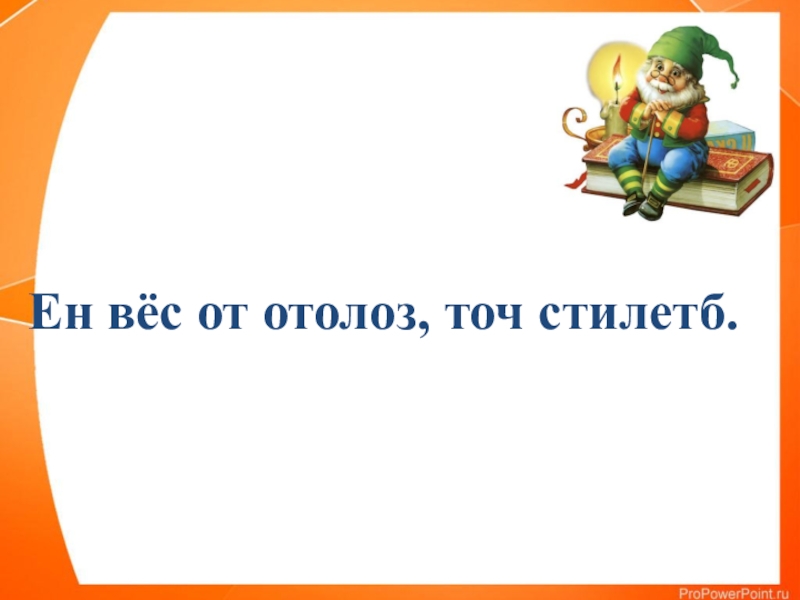 Ен вёс от отолоз, точ стилетб.

ProPowerPoint.ru